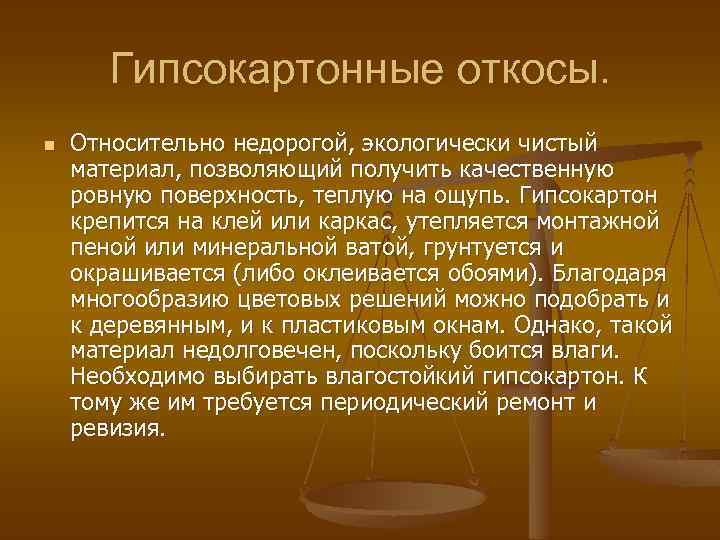 Гипсокартонные откосы.

Относительно недорогой, экологически чистый материал, позволяющий получить качественную ровную поверхность, теплую на ощупь. Гипсокартон крепится на клей или каркас, утепляется монтажной пеной или минеральной ватой, грунтуется и окрашивается (либо оклеивается обоями). Благодаря многообразию цветовых решений можно подобрать и к деревянным, и к пластиковым окнам. Однако, такой материал недолговечен, поскольку боится влаги. Необходимо выбирать влагостойкий гипсокартон. К тому же им требуется периодический ремонт и ревизия.